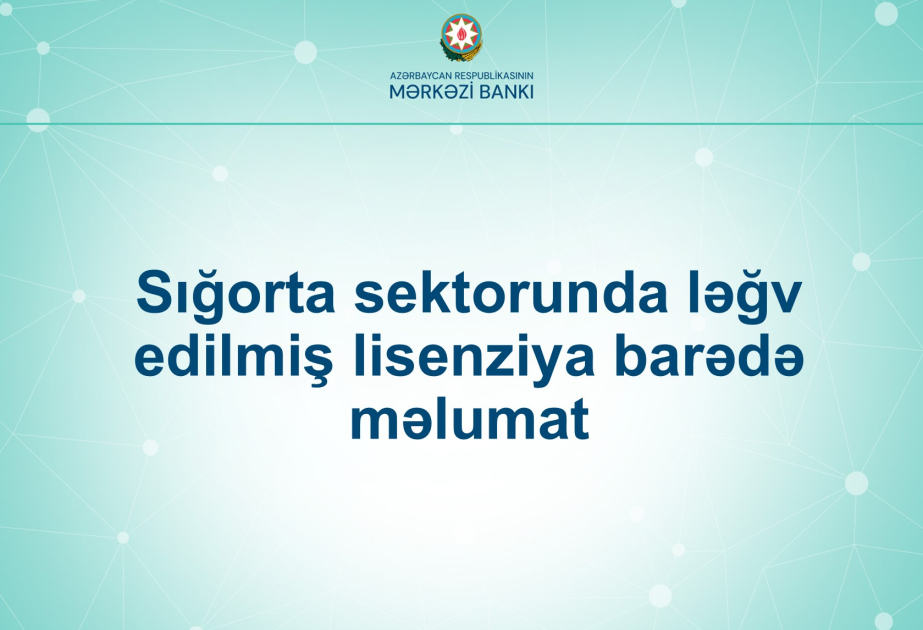 AZƏRBAYCAN RESPUBLİKASININ
MƏRKƏZİ BANKI

Sığorta sektorunda ləğv edilmiş lisenziya barədə məlumat